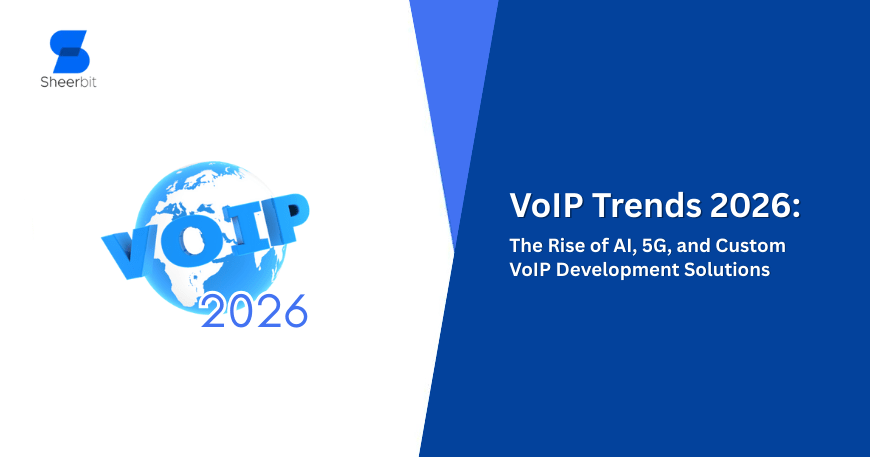 Sheerbit

VOIP

2026

VoIP Trends 2026:

The Rise of AI, 5G, and Custom VoIP Development Solutions